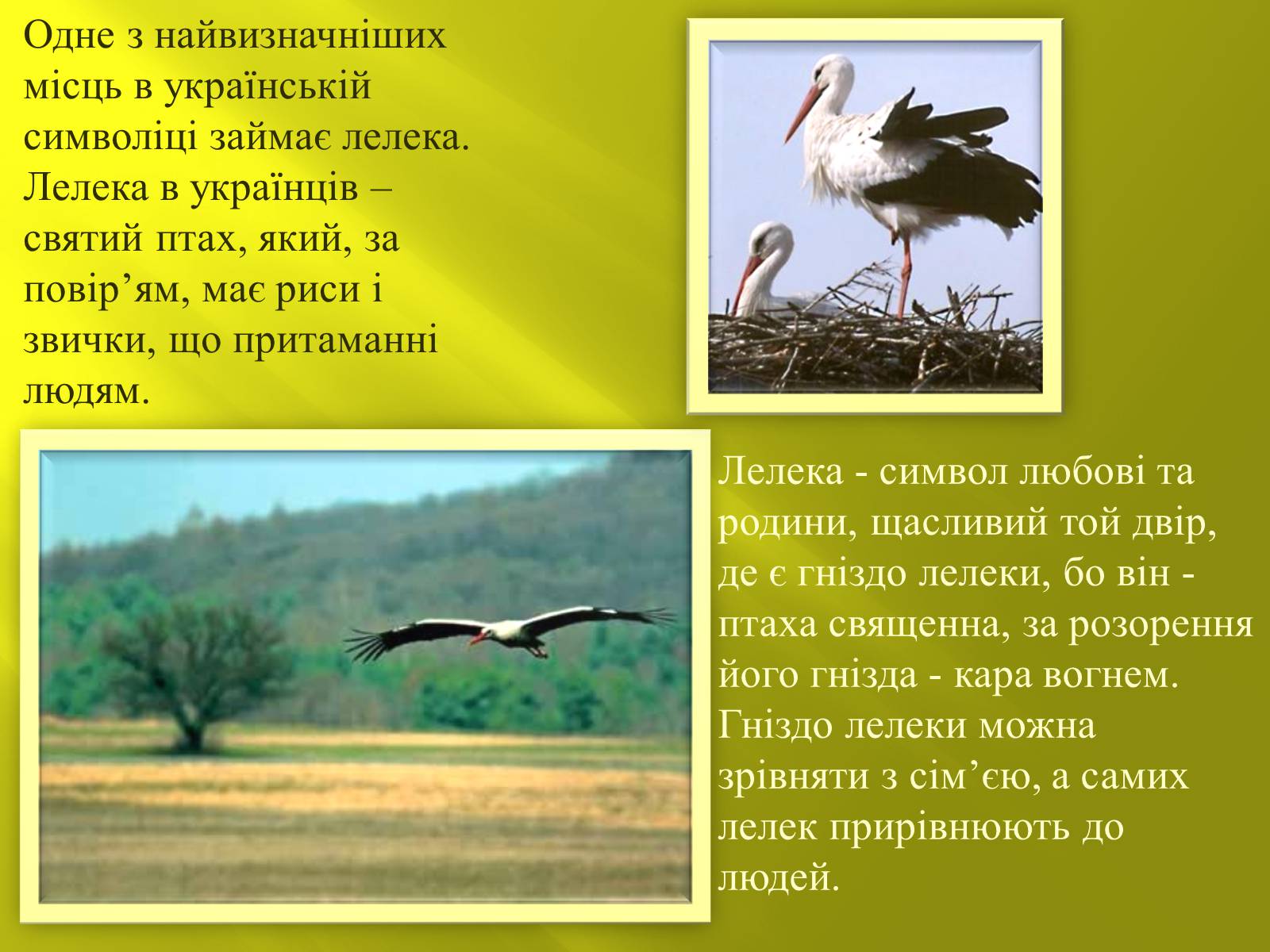 Одне з найвизначніших місць в українській символіці займає лелека. Лелека в українців – святий птах, який, за повір’ям, має риси і звички, що притаманні людям.

Лелека - символ любові та родини, щасливий той двір, де є гніздо лелеки, бо він - птаха священна, за розорення його гнізда - кара вогнем. Гніздо лелеки можна зрівняти з сім’єю, а самих лелек прирівнюють до людей.